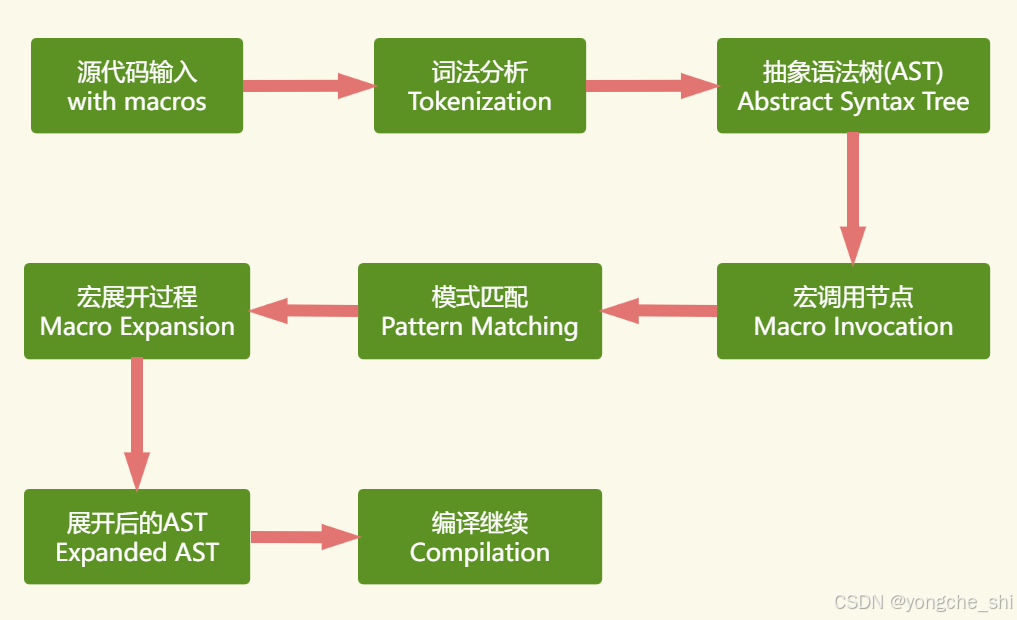 源代码输入
with macros

词法分析
Tokenization

抽象语法树(AST)
Abstract Syntax Tree

宏调用节点
Macro Invocation

模式匹配
Pattern Matching

宏展开过程
Macro Expansion

展开后的AST
Expanded AST

编译继续
Compilation

CSDN @yongche_shi